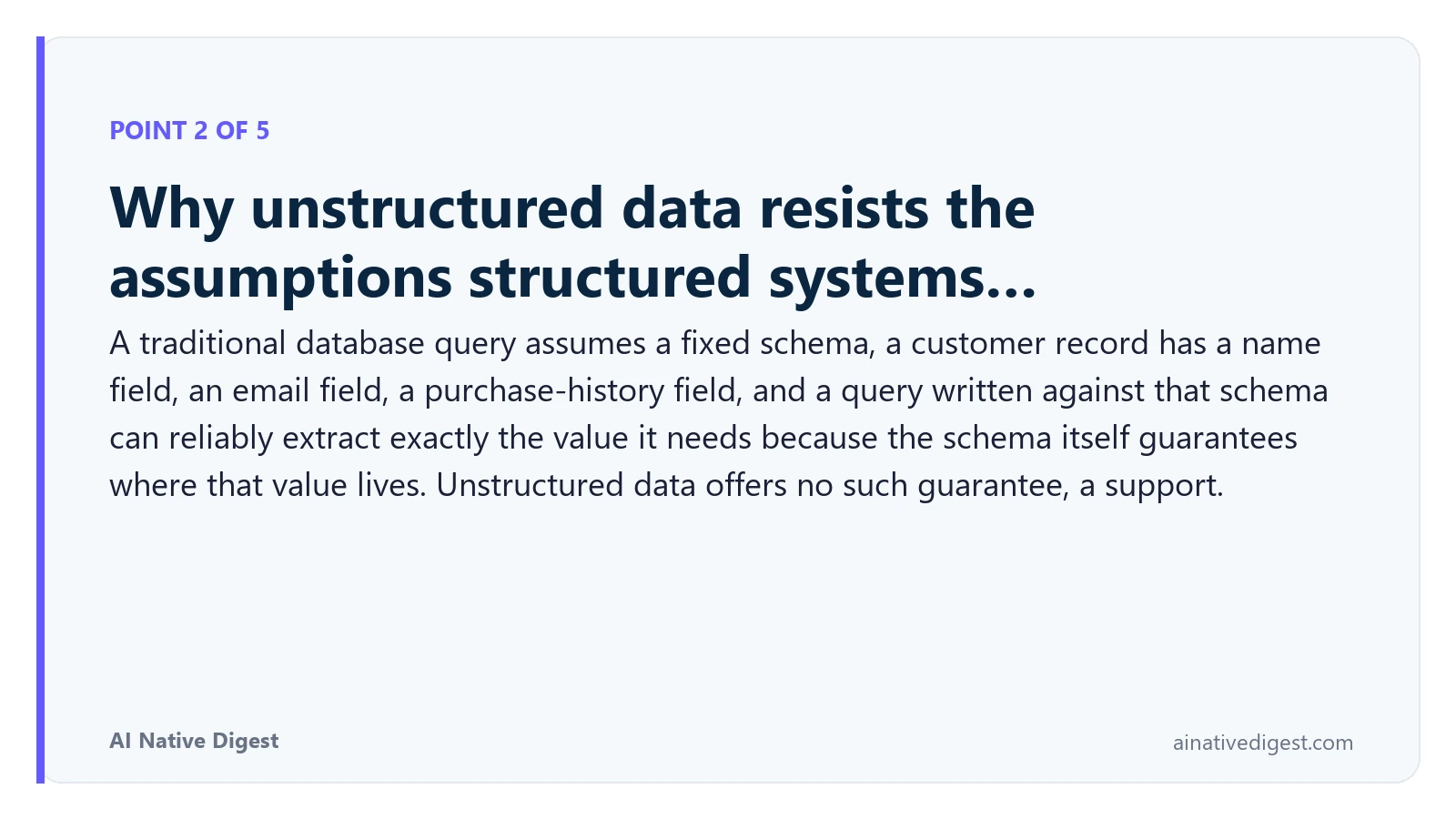 POINT 2 OF 5

Why unstructured data resists the assumptions structured systems...

A traditional database query assumes a fixed schema, a customer record has a name field, an email field, a purchase-history field, and a query written against that schema can reliably extract exactly the value it needs because the schema itself guarantees where that value lives. Unstructured data offers no such guarantee, a support.

AI Native Digest

ainativedigest.com